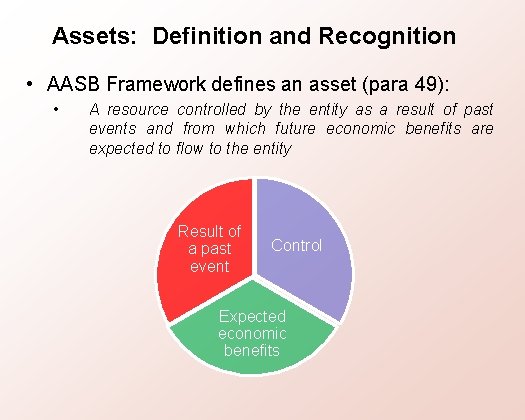 Assets: Definition and Recognition

• AASB Framework defines an asset (para 49):

• A resource controlled by the entity as a result of past events and from which future economic benefits are expected to flow to the entity

Result of a past event

Control

Expected economic benefits